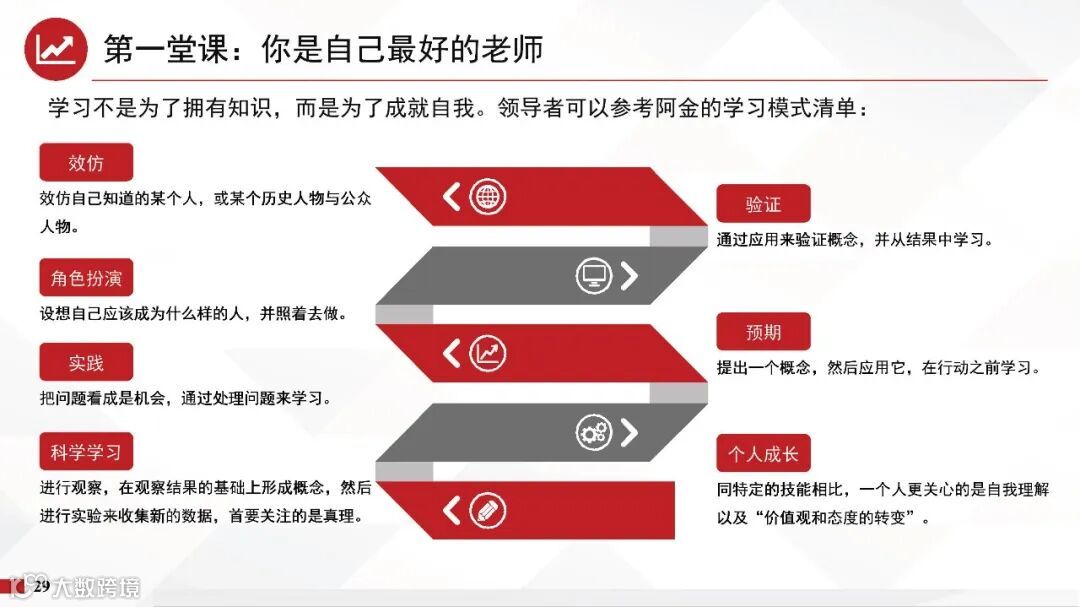 第一堂课：你是自己最好的老师

学习不是为了拥有知识，而是为了成就自我。领导者可以参考阿金的学习模式清单：

效仿

效仿自己知道的某个人，或某个历史人物与公众人物。

角色扮演

设想自己应该成为什么样的人，并照着去做。

实践

把问题看成是机会，通过处理问题来学习。

科学学习

进行观察，在观察结果的基础上形成概念，然后进行实验来收集新的数据，首要关注的是真理。

验证

通过应用来验证概念，并从结果中学习。

预期

提出一个概念，然后应用它，在行动之前学习。

个人成长

同特定的技能相比，一个人更关心的是自我理解以及“价值观和态度的转变”。

29

大数跨境